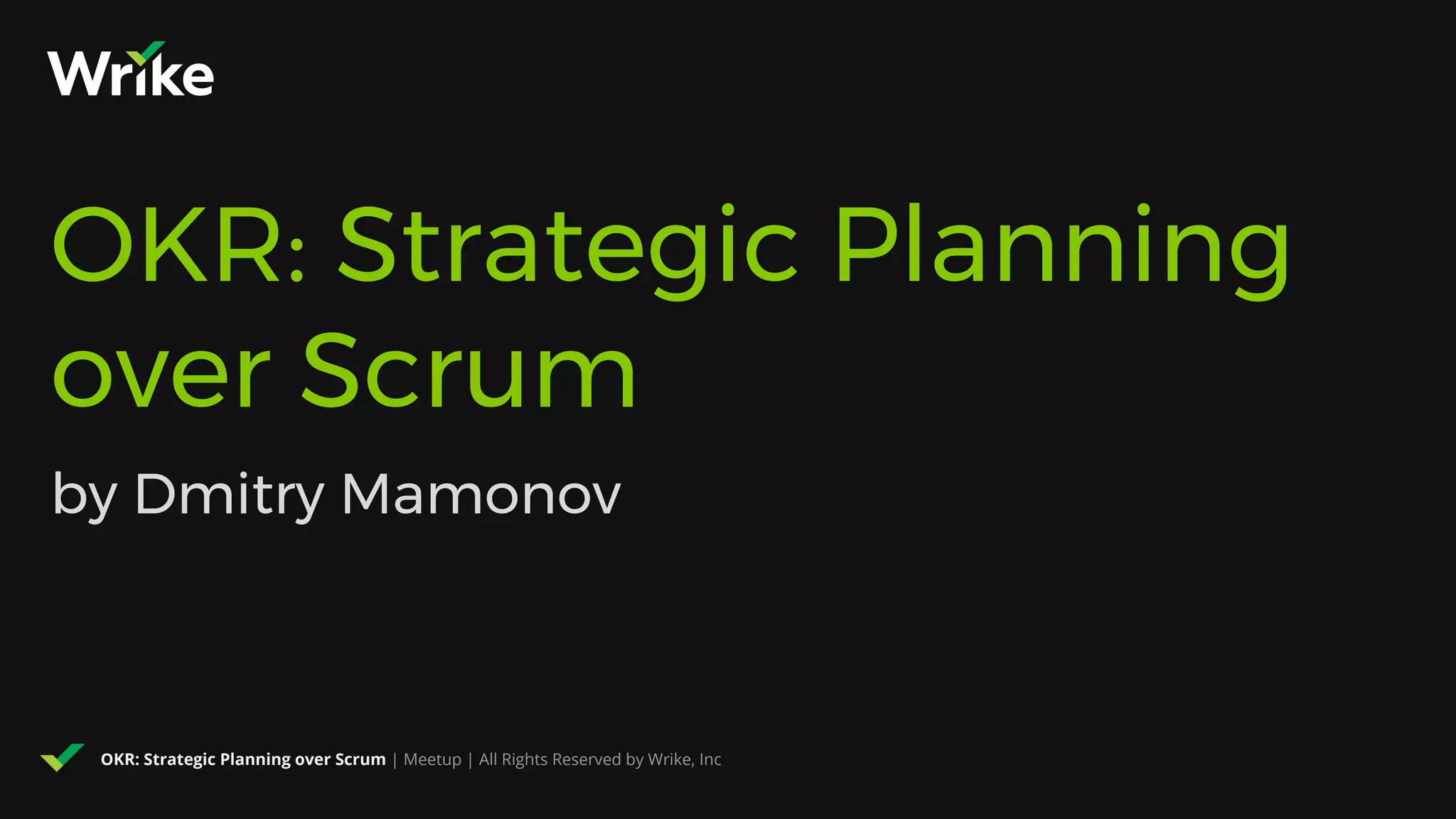 Wrike

OKR: Strategic Planning over Scrum

by Dmitry Mamonov

OKR: Strategic Planning over Scrum | Meetup | All Rights Reserved by Wrike, Inc